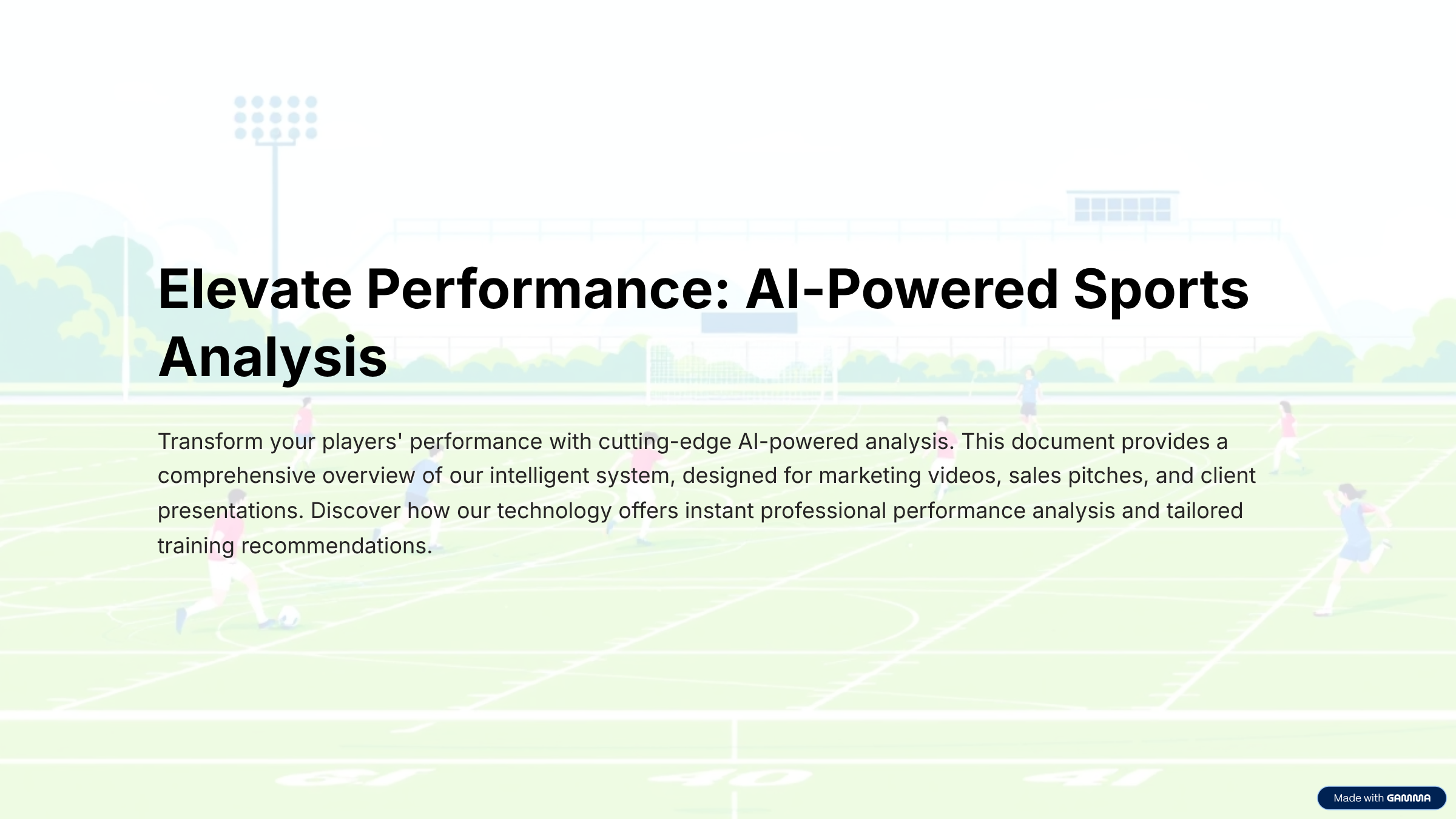 Elevate Performance: AI-Powered Sports Analysis

Transform your players' performance with cutting-edge AI-powered analysis. This document provides a comprehensive overview of our intelligent system, designed for marketing videos, sales pitches, and client presentations. Discover how our technology offers instant professional performance analysis and tailored training recommendations.

Made with GAMMA